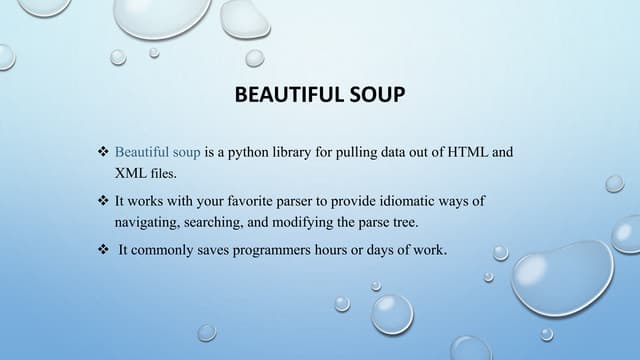 BEAUTIFUL SOUP

❖ Beautiful soup is a python library for pulling data out of HTML and XML files.

❖ It works with your favorite parser to provide idiomatic ways of navigating, searching, and modifying the parse tree.

❖ It commonly saves programmers hours or days of work.